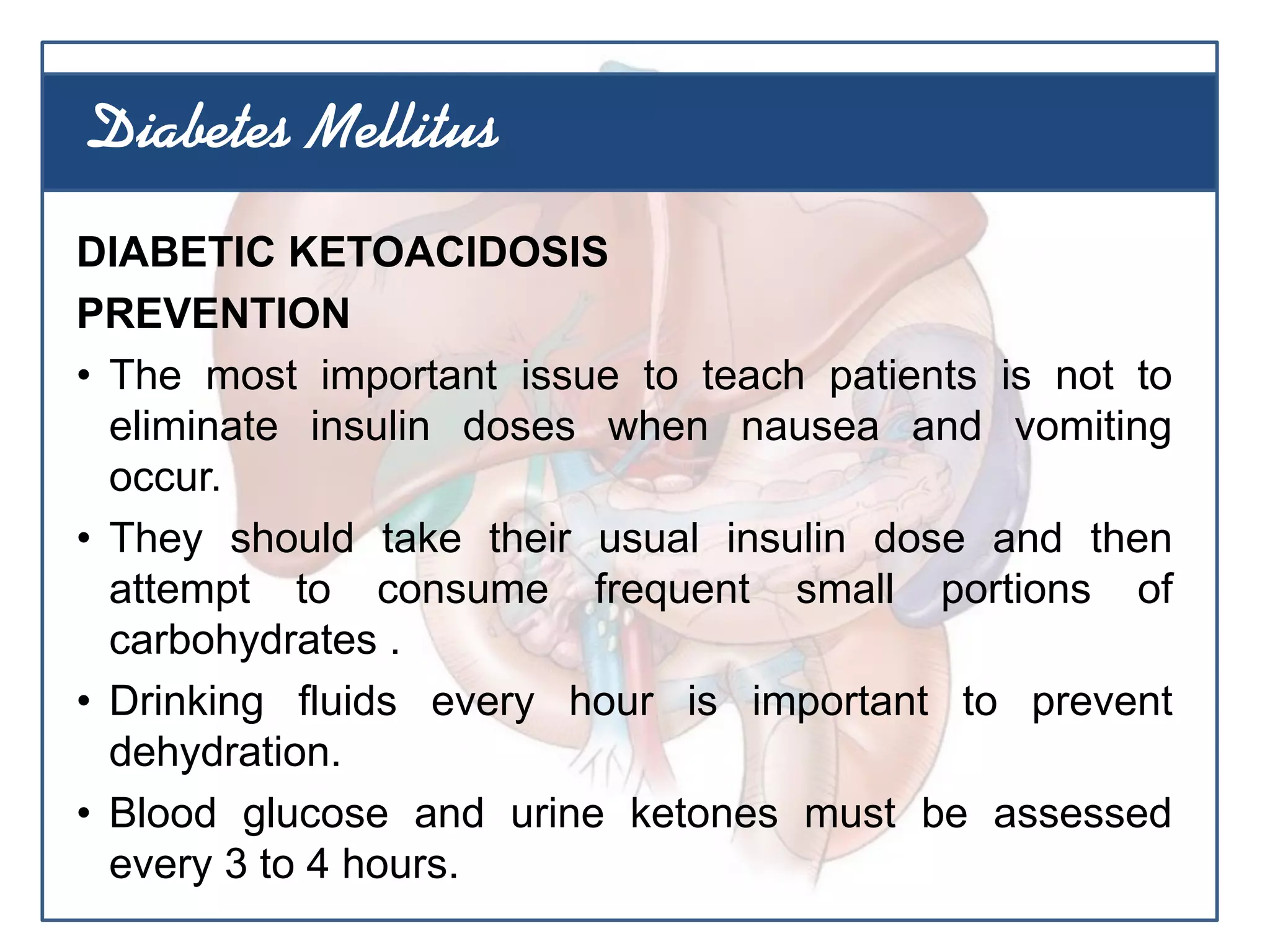 Diabetes Mellitus

DIABETIC KETOACIDOSIS

PREVENTION

• The most important issue to teach patients is not to eliminate insulin doses when nausea and vomiting occur.

• They should take their usual insulin dose and then attempt to consume frequent small portions of carbohydrates .

• Drinking fluids every hour is important to prevent dehydration.

• Blood glucose and urine ketones must be assessed every 3 to 4 hours.